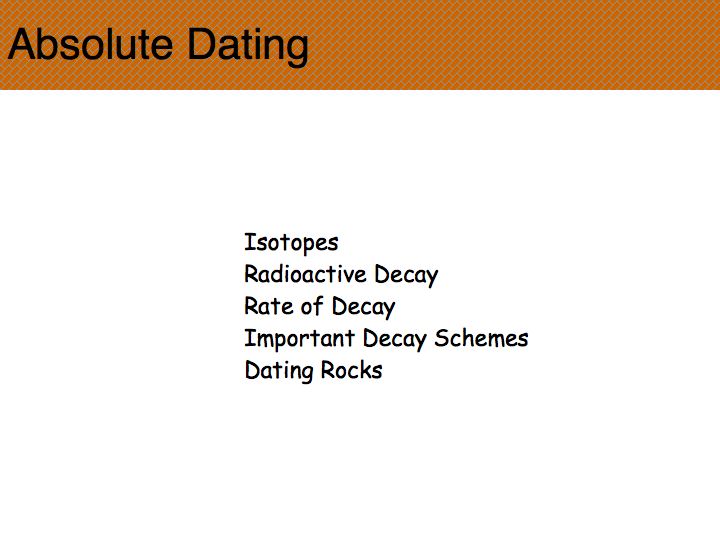 Absolute Dating

Isotopes
Radioactive Decay
Rate of Decay
Important Decay Schemes
Dating Rocks